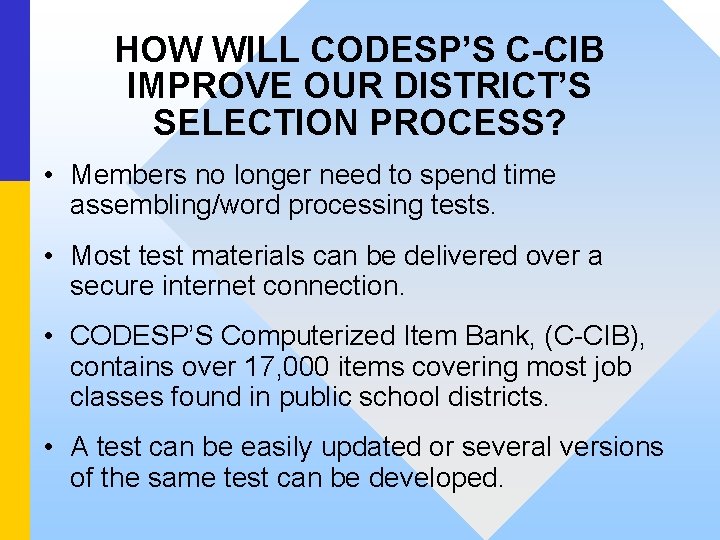 HOW WILL CODESP'S C-CIB IMPROVE OUR DISTRICT'S SELECTION PROCESS?

• Members no longer need to spend time assembling/word processing tests.

• Most test materials can be delivered over a secure internet connection.

• CODESP'S Computerized Item Bank, (C-CIB), contains over 17,000 items covering most job classes found in public school districts.

• A test can be easily updated or several versions of the same test can be developed.